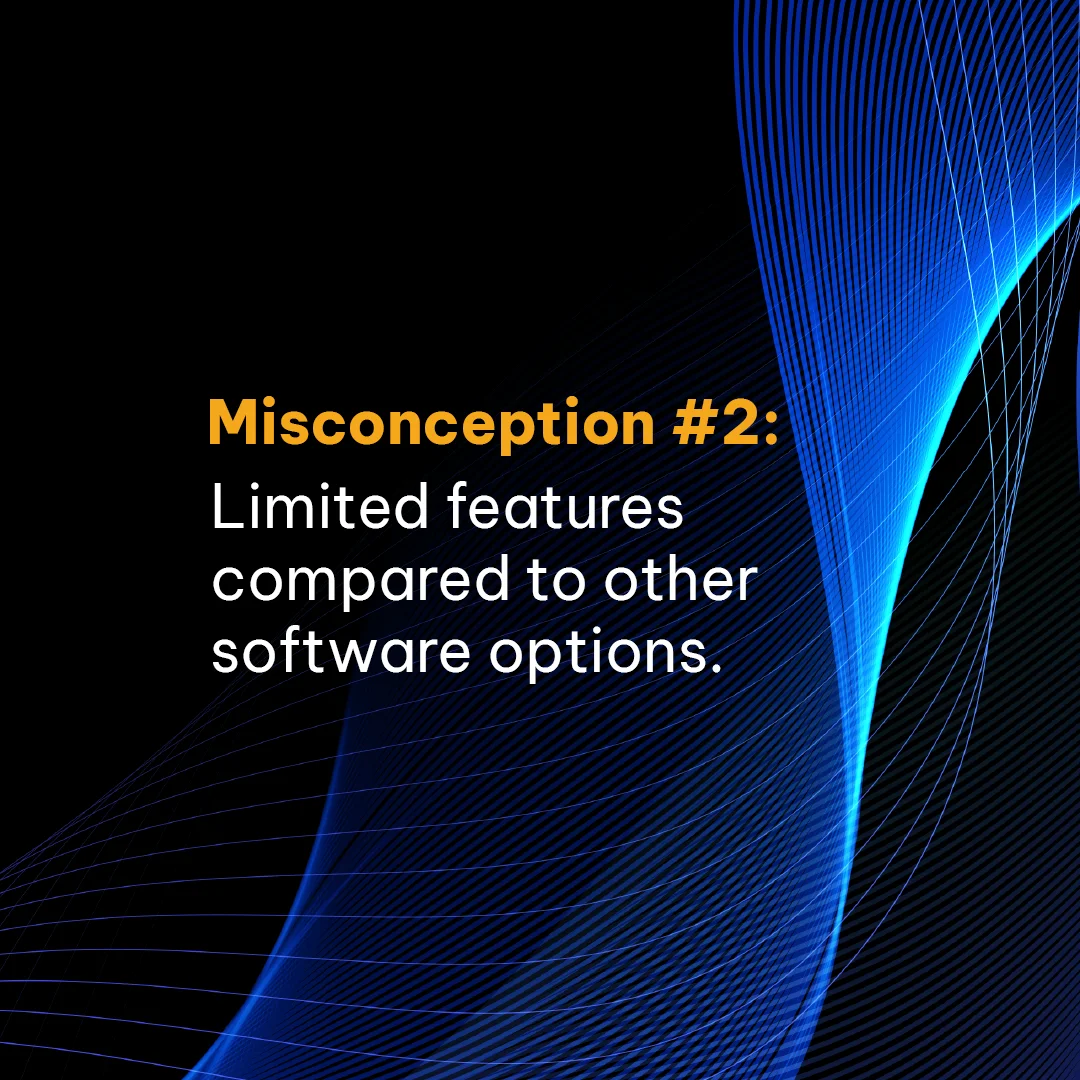 Misconception #2:
Limited features compared to other software options.